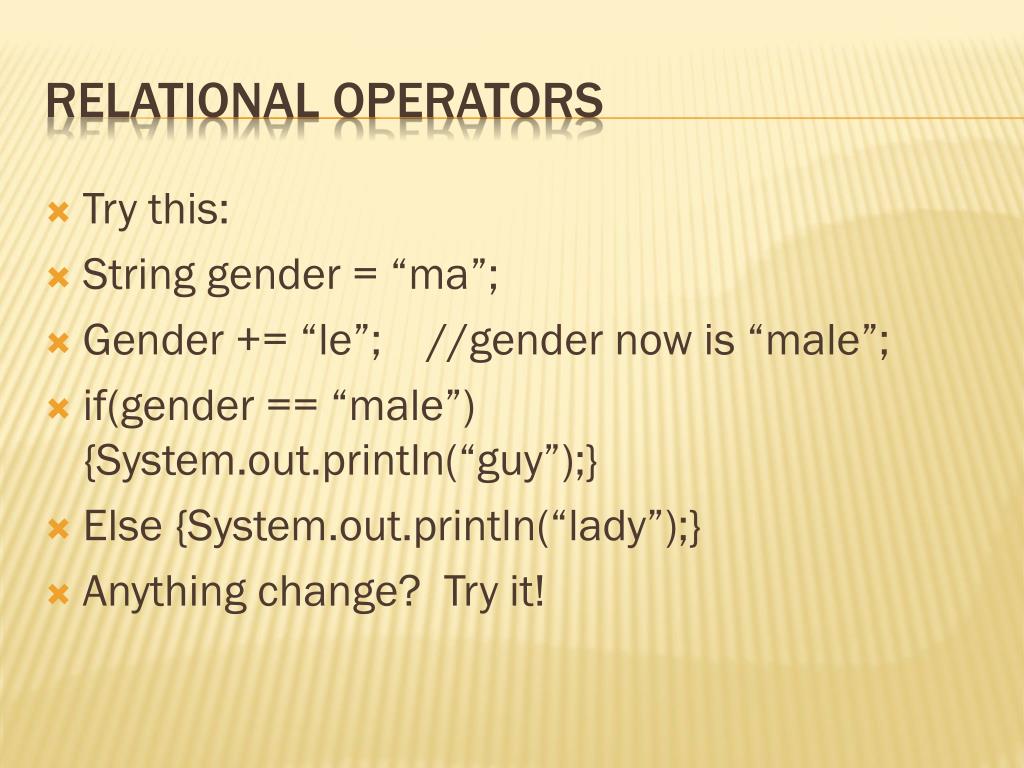 RELATIONAL OPERATORS

Try this:

String gender = “ma”;

Gender += “le”;    //gender now is “male”;

if(gender == “male”) {System.out.println(“guy”);}

Else {System.out.println(“lady”);}

Anything change?  Try it!